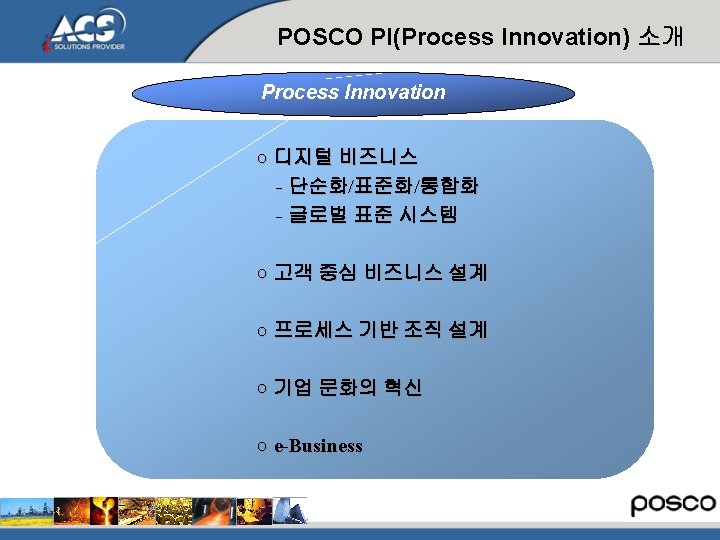 ACS
SOLUTIONS PROVIDER

POSCO PI(Process Innovation) 소개

Process Innovation

○ 디지털 비즈니스
- 단순화/표준화/통합화
- 글로벌 표준 시스템

○ 고객 중심 비즈니스 설계

○ 프로세스 기반 조직 설계

○ 기업 문화의 혁신

○ e-Business

posco